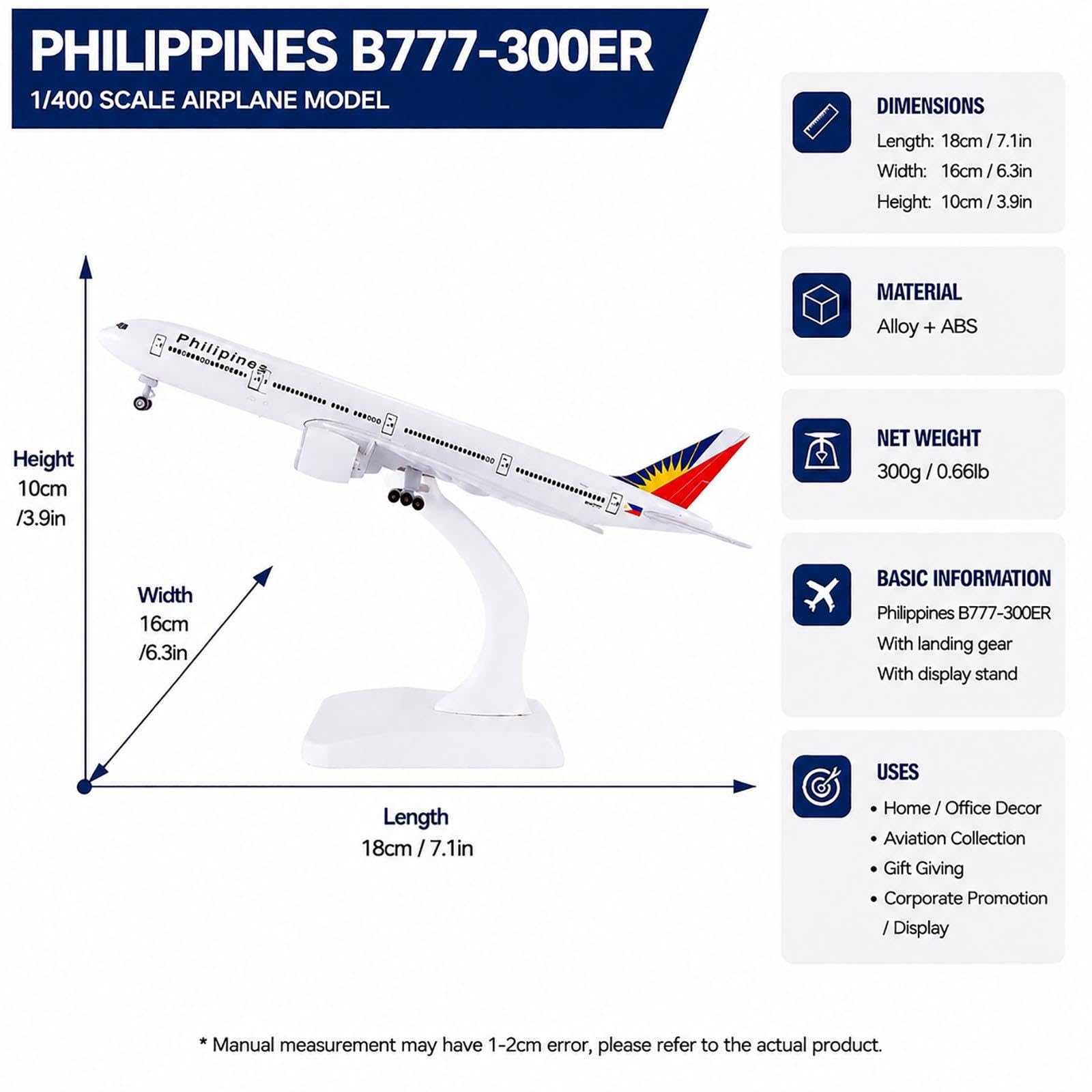 PHILIPPINES B777-300ER
1/400 SCALE AIRPLANE MODEL

Philippines

Height
10cm
/3.9in

Width
16cm
/6.3in

Length
18cm / 7.1in

DIMENSIONS
Length: 18cm / 7.1in
Width: 16cm / 6.3in
Height: 10cm / 3.9in

MATERIAL
Alloy + ABS

NET WEIGHT
300g / 0.66lb

BASIC INFORMATION
Philippines B777-300ER
With landing gear
With display stand

USES
• Home / Office Decor
• Aviation Collection
• Gift Giving
• Corporate Promotion / Display

* Manual measurement may have 1-2cm error, please refer to the actual product.